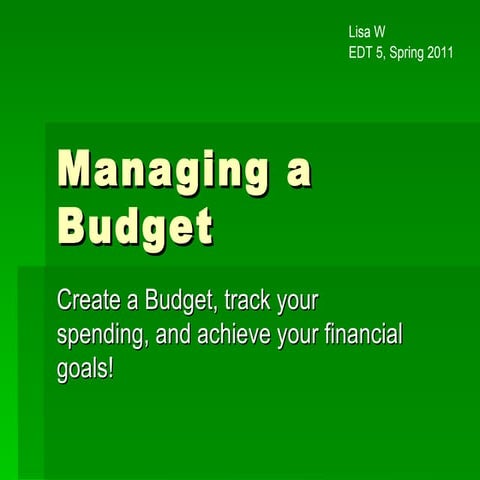 Lisa W
EDT 5, Spring 2011

Managing a Budget

Create a Budget, track your spending, and achieve your financial goals!